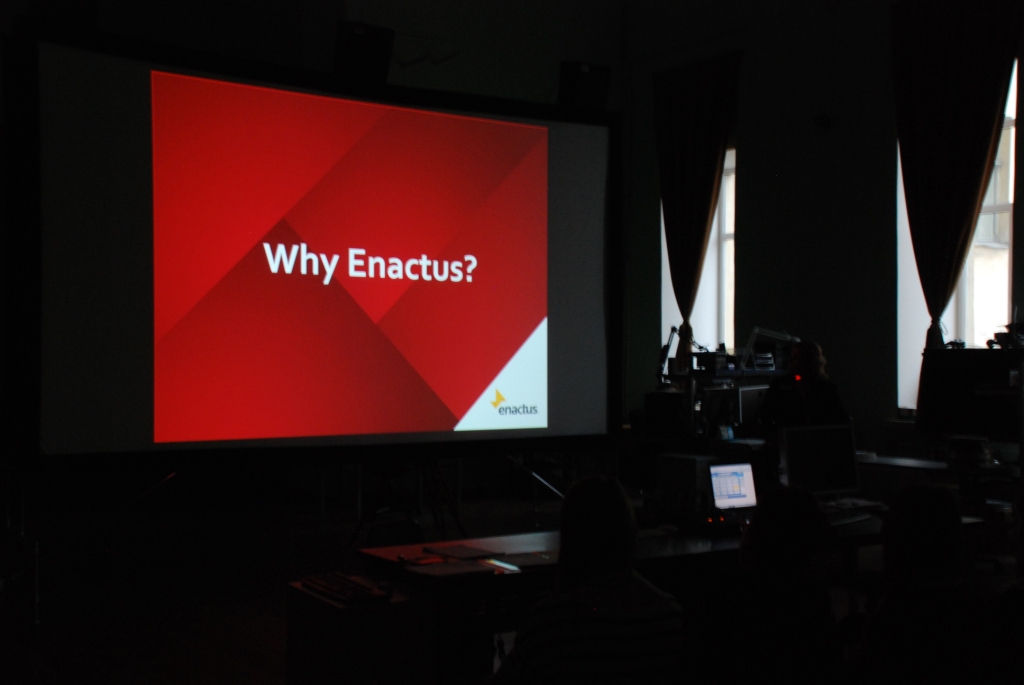 Why Enactus?

enactus